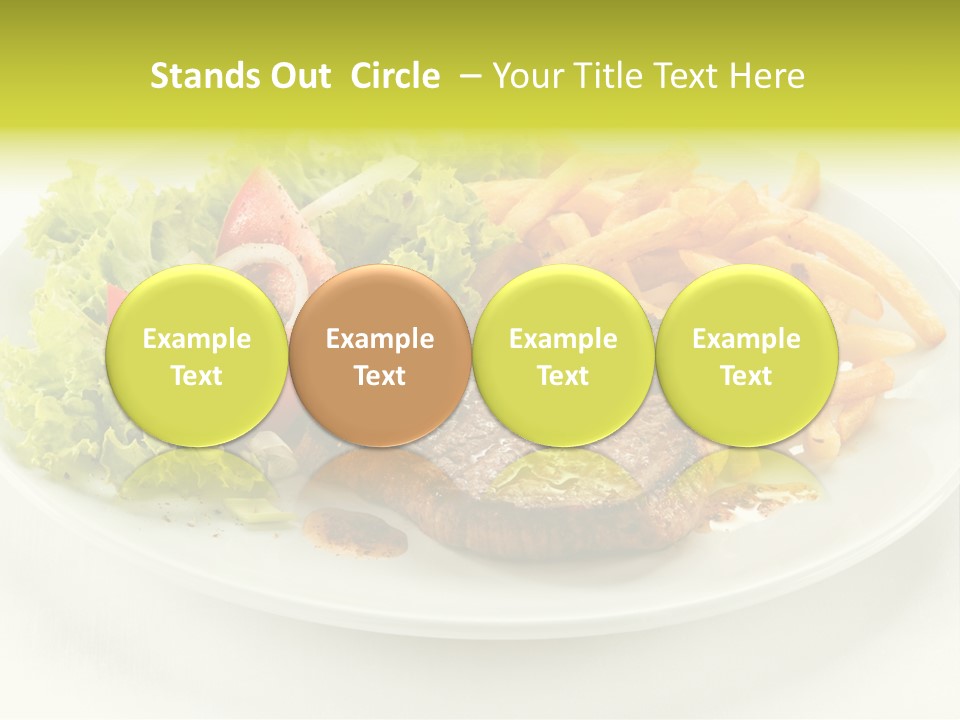 Stands Out Circle – Your Title Text Here

Example Text

Example Text

Example Text

Example Text